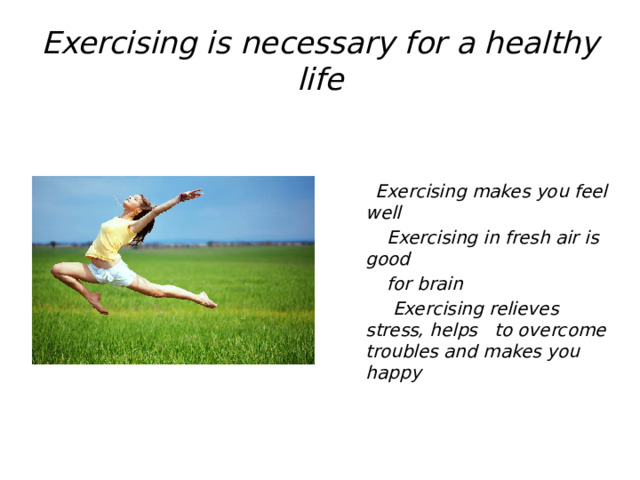 Exercising is necessary for a healthy life

Exercising makes you feel well

Exercising in fresh air is good

for brain

Exercising relieves stress, helps to overcome troubles and makes you happy